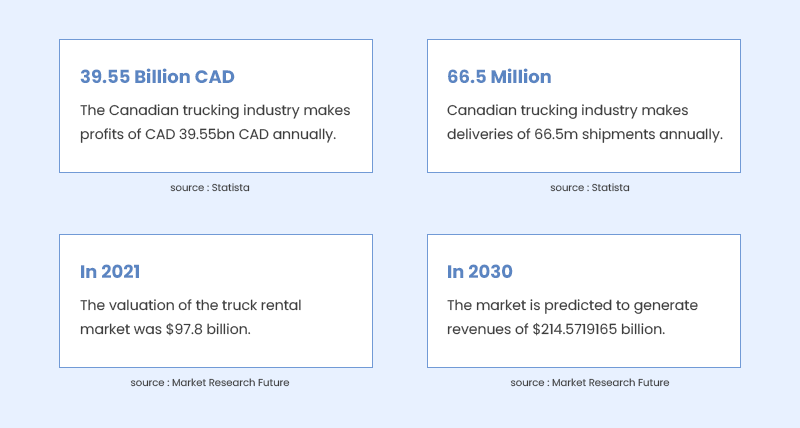 39.55 Billion CAD

The Canadian trucking industry makes profits of CAD 39.55bn CAD annually.

source : Statista

66.5 Million

Canadian trucking industry makes deliveries of 66.5m shipments annually.

source : Statista

In 2021

The valuation of the truck rental market was \$97.8 billion.

source : Market Research Future

In 2030

The market is predicted to generate revenues of \$214.5719165 billion.

source : Market Research Future